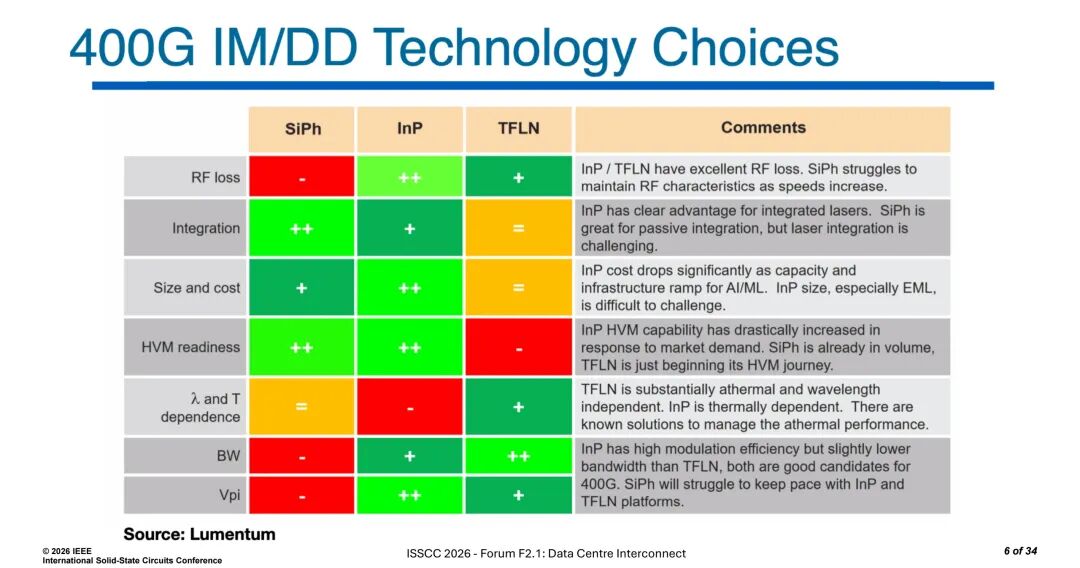 400G IM/DD Technology Choices

| | SiPh | InP | TFLN | Comments |
|---|---|---|---|---|
| RF loss | - | ++ | + | InP / TFLN have excellent RF loss. SiPh struggles to maintain RF characteristics as speeds increase. |
| Integration | ++ | + | = | InP has clear advantage for integrated lasers. SiPh is great for passive integration, but laser integration is challenging. |
| Size and cost | + | ++ | = | InP cost drops significantly as capacity and infrastructure ramp for AI/ML. InP size, especially EML, is difficult to challenge. |
| HVM readiness | ++ | ++ | - | InP HVM capability has drastically increased in response to market demand. SiPh is already in volume, TFLN is just beginning its HVM journey. |
| λ and T dependence | = | - | + | TFLN is substantially athermal and wavelength independent. InP is thermally dependent. There are known solutions to manage the athermal performance. |
| BW | - | + | ++ | InP has high modulation efficiency but slightly lower bandwidth than TFLN, both are good candidates for 400G. SiPh will struggle to keep pace with InP and TFLN platforms. |
| Vpi | - | ++ | + | |

Source: Lumentum

© 2026 IEEE
International Solid-State Circuits Conference

ISSCC 2026 - Forum F2.1: Data Centre Interconnect

6 of 34